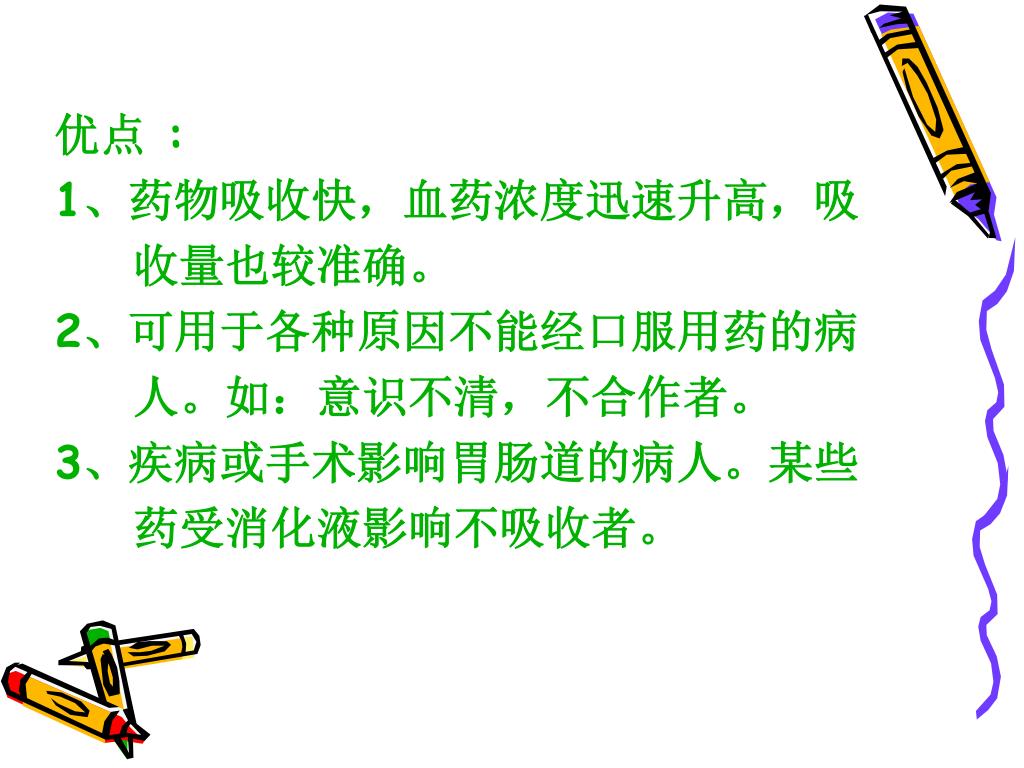 优点 ：

1、药物吸收快，血药浓度迅速升高，吸收量也较准确。

2、可用于各种原因不能经口服用药的病人。如：意识不清，不合作者。

3、疾病或手术影响胃肠道的病人。某些药受消化液影响不吸收者。